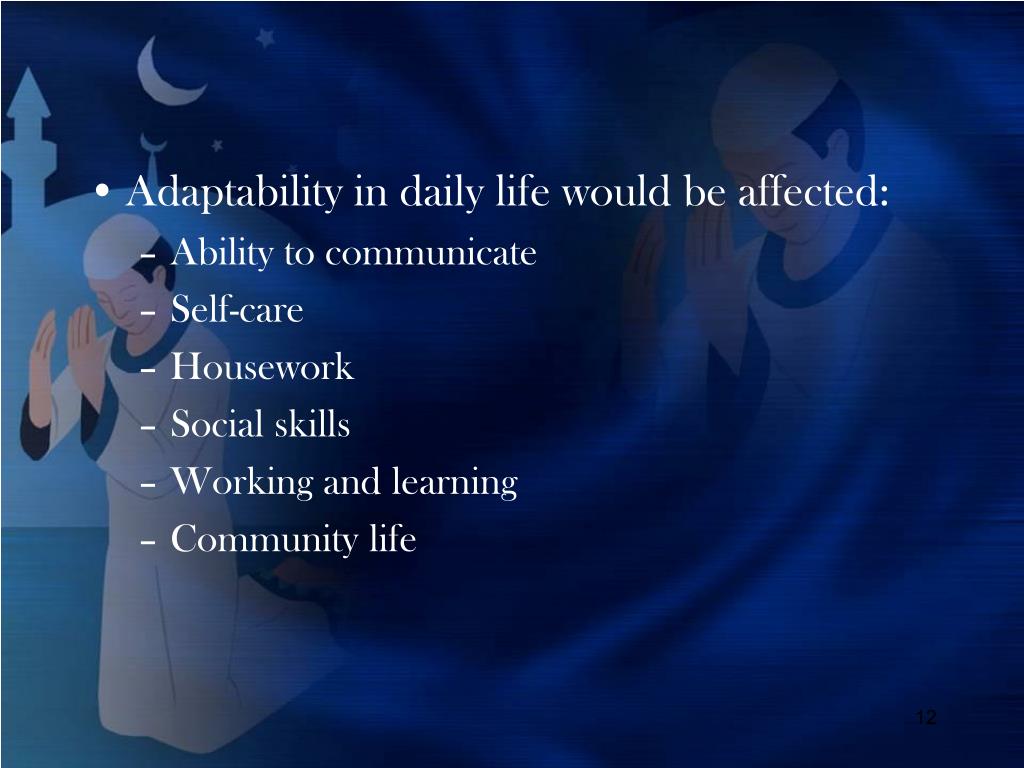 • Adaptability in daily life would be affected:
– Ability to communicate
– Self-care
– Housework
– Social skills
– Working and learning
– Community life

12